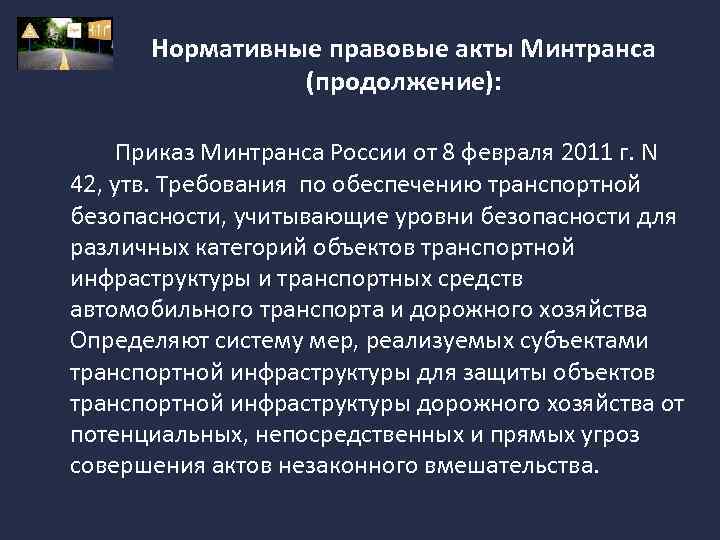 Нормативные правовые акты Минтранса (продолжение):

Приказ Минтранса России от 8 февраля 2011 г. N 42, утв. Требования по обеспечению транспортной безопасности, учитывающие уровни безопасности для различных категорий объектов транспортной инфраструктуры и транспортных средств автомобильного транспорта и дорожного хозяйства Определяют систему мер, реализуемых субъектами транспортной инфраструктуры для защиты объектов транспортной инфраструктуры дорожного хозяйства от потенциальных, непосредственных и прямых угроз совершения актов незаконного вмешательства.